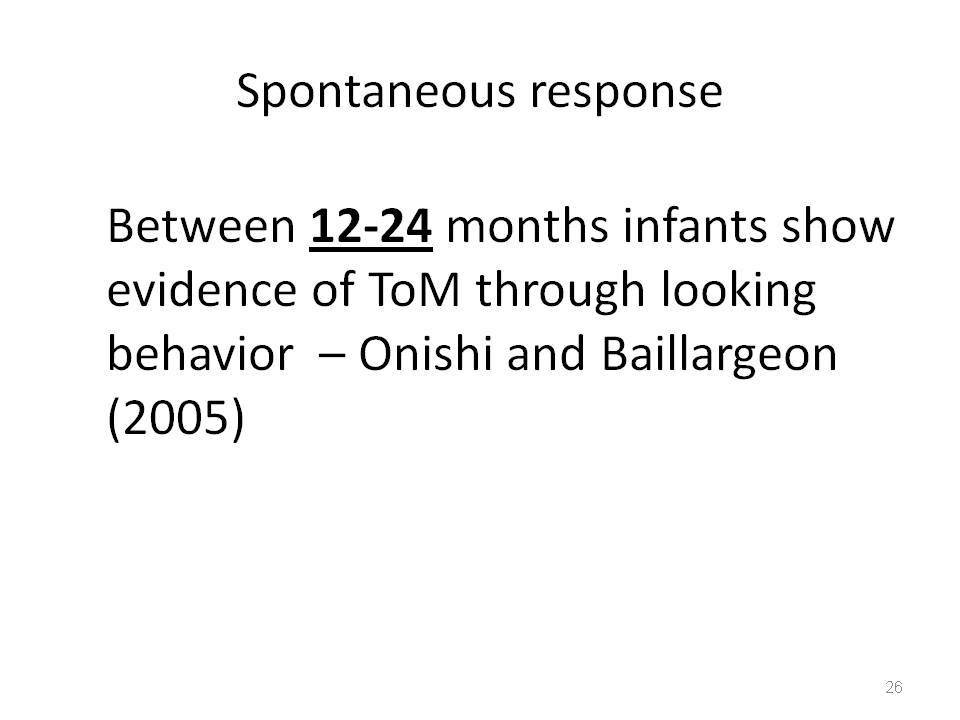 Spontaneous response

Between 12-24 months infants show evidence of ToM through looking behavior – Onishi and Baillargeon (2005)

26